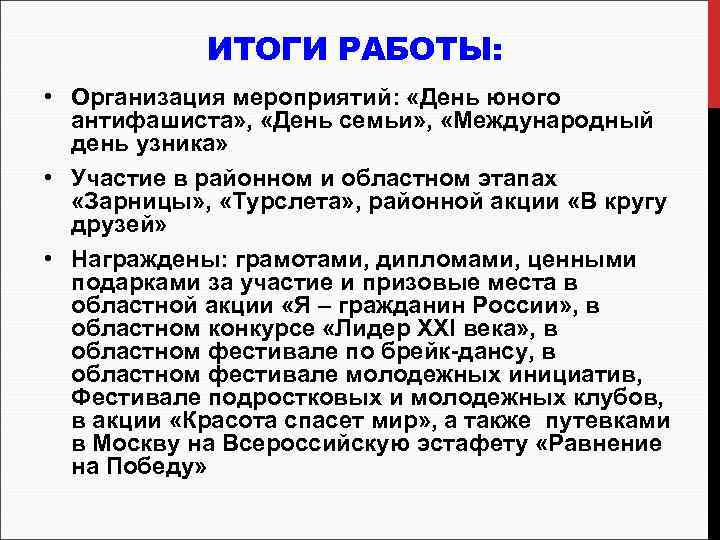 ИТОГИ РАБОТЫ:

• Организация мероприятий: «День юного антифашиста», «День семьи», «Международный день узника»

• Участие в районном и областном этапах «Зарницы», «Турслета», районной акции «В кругу друзей»

• Награждены: грамотами, дипломами, ценными подарками за участие и призовые места в областной акции «Я – гражданин России», в областном конкурсе «Лидер XXI века», в областном фестивале по брейк-дансу, в областном фестивале молодежных инициатив, Фестивале подростковых и молодежных клубов, в акции «Красота спасет мир», а также путевками в Москву на Всероссийскую эстафету «Равнение на Победу»